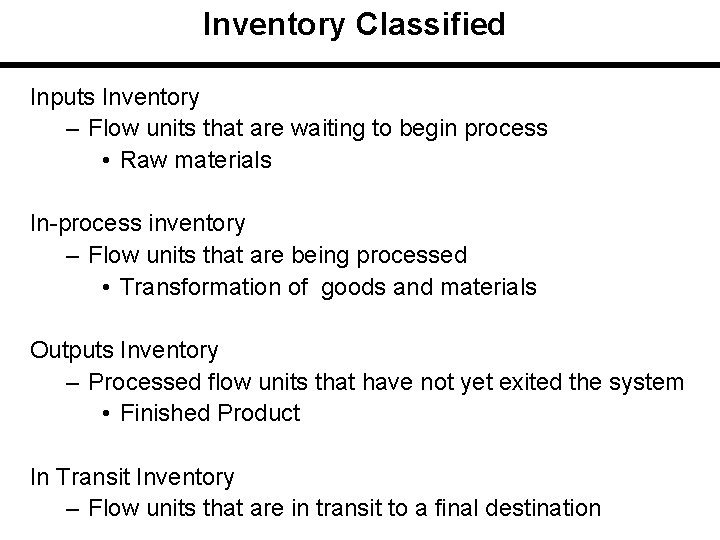 Inventory Classified

Inputs Inventory
– Flow units that are waiting to begin process
• Raw materials

In-process inventory
– Flow units that are being processed
• Transformation of goods and materials

Outputs Inventory
– Processed flow units that have not yet exited the system
• Finished Product

In Transit Inventory
– Flow units that are in transit to a final destination